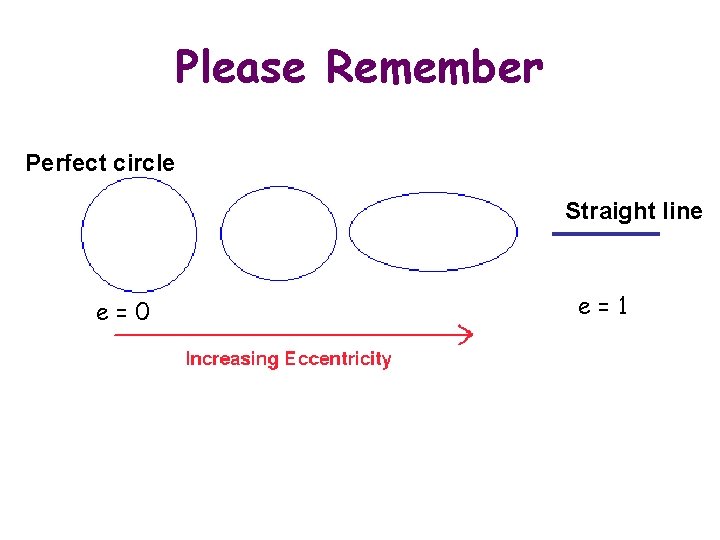 Please Remember

Perfect circle

Straight line

$e = 0$

$e = 1$

Increasing Eccentricity